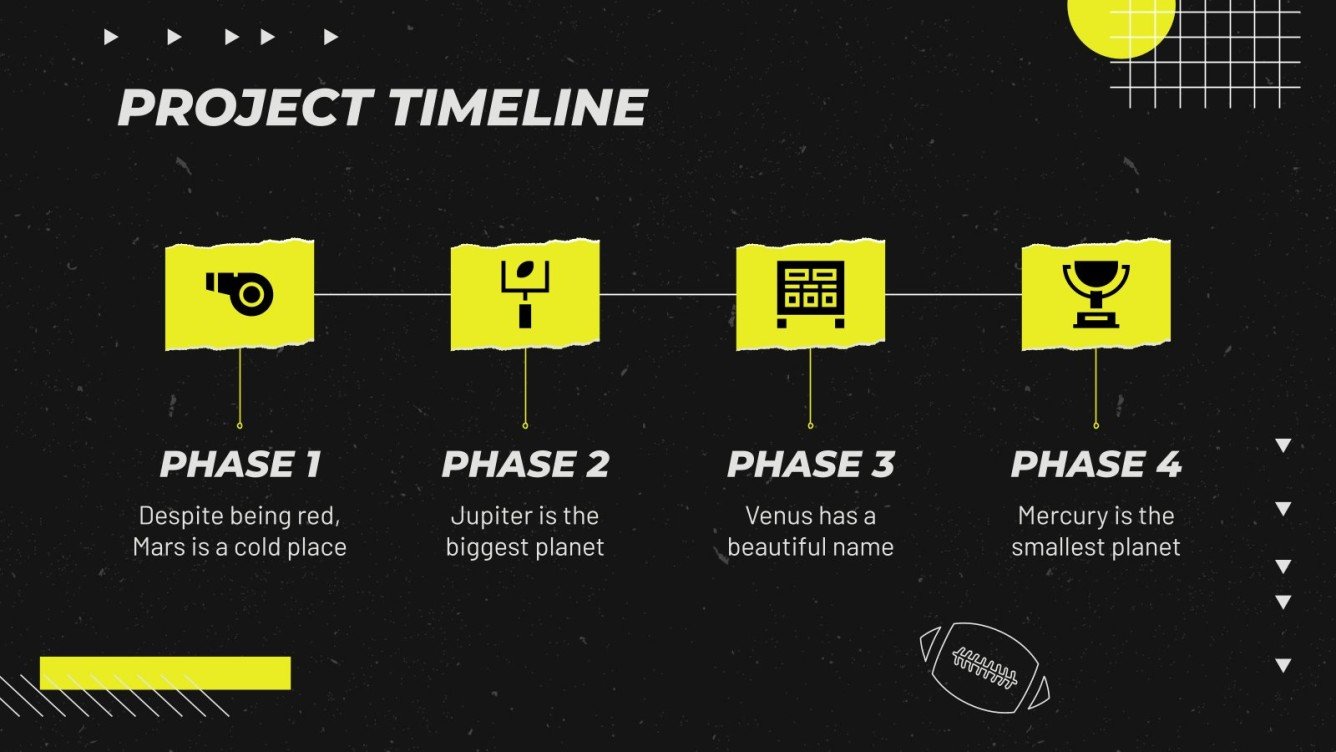 PROJECT TIMELINE

PHASE 1
Despite being red, Mars is a cold place

PHASE 2
Jupiter is the biggest planet

PHASE 3
Venus has a beautiful name

PHASE 4
Mercury is the smallest planet